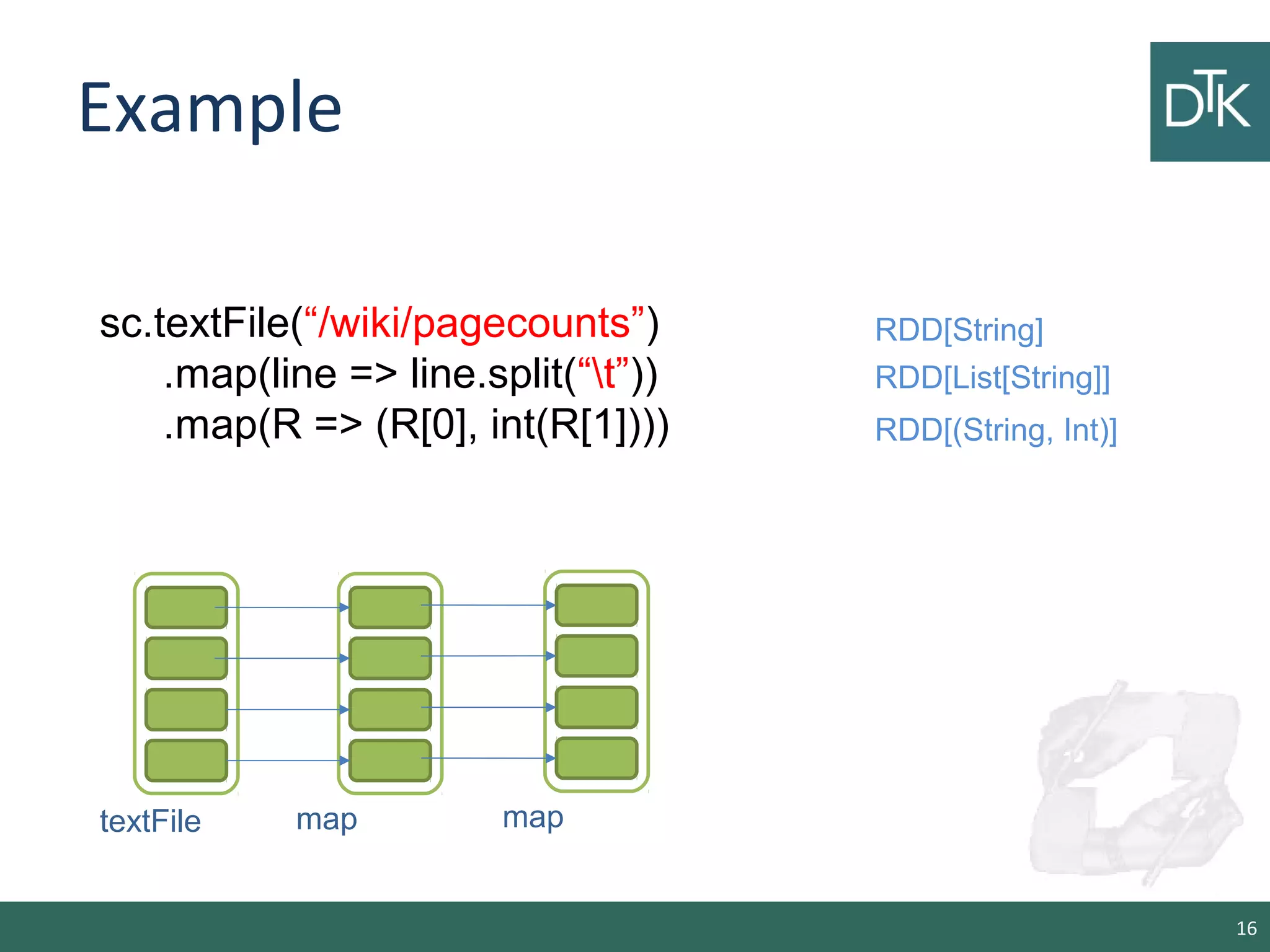 Example

DTK

sc.textFile(“/wiki/pagecounts”)
.map(line => line.split(“\t”))
.map(R => (R[0], int(R[1])))

RDD[String]
RDD[List[String]]
RDD[(String, Int)]

textFile map map

16